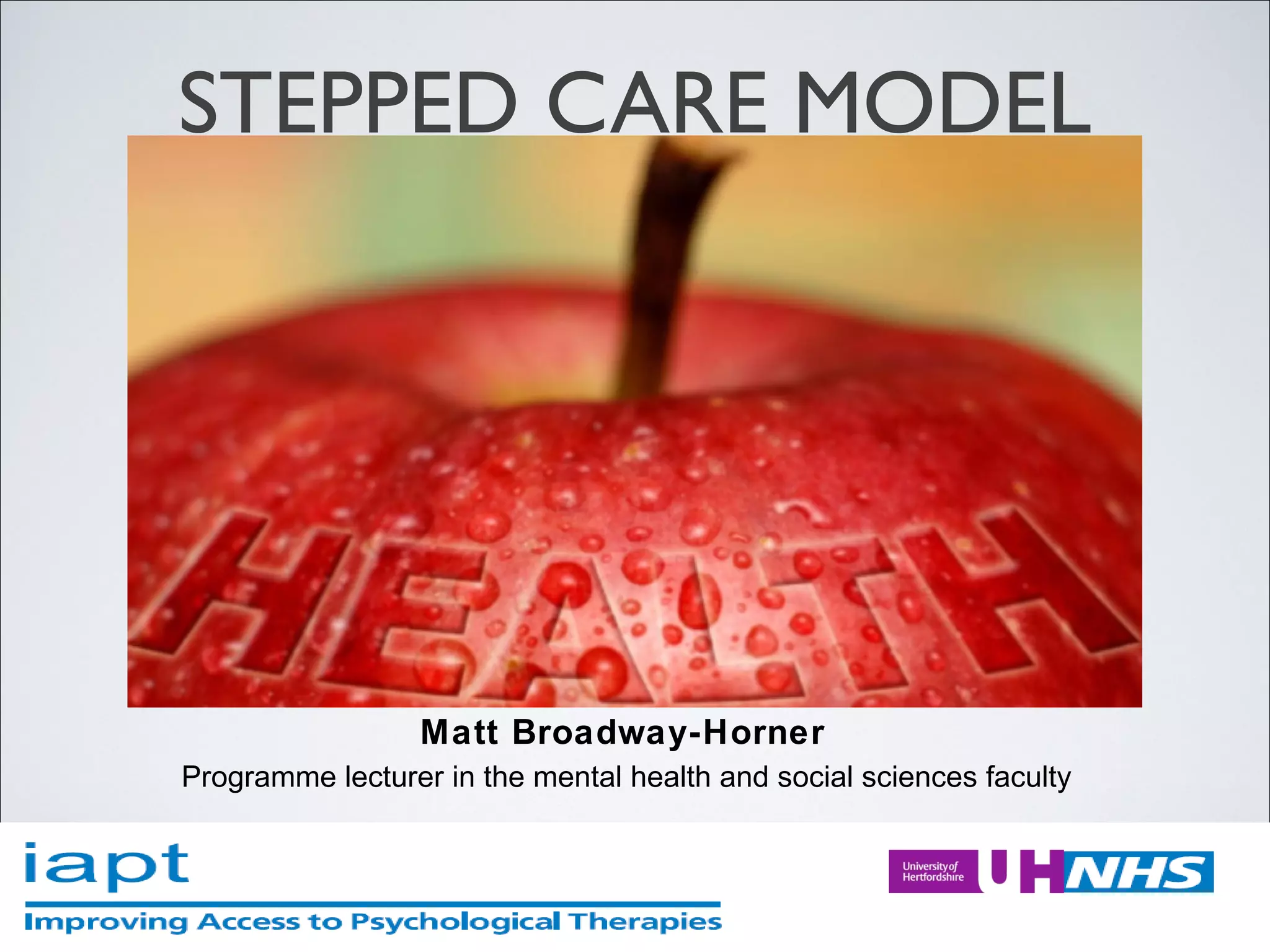 STEPPED CARE MODEL

HEALTH

Matt Broadway-Horner

Programme lecturer in the mental health and social sciences faculty

iapt

Improving Access to Psychological Therapies

University of Hertfordshire UH NHS